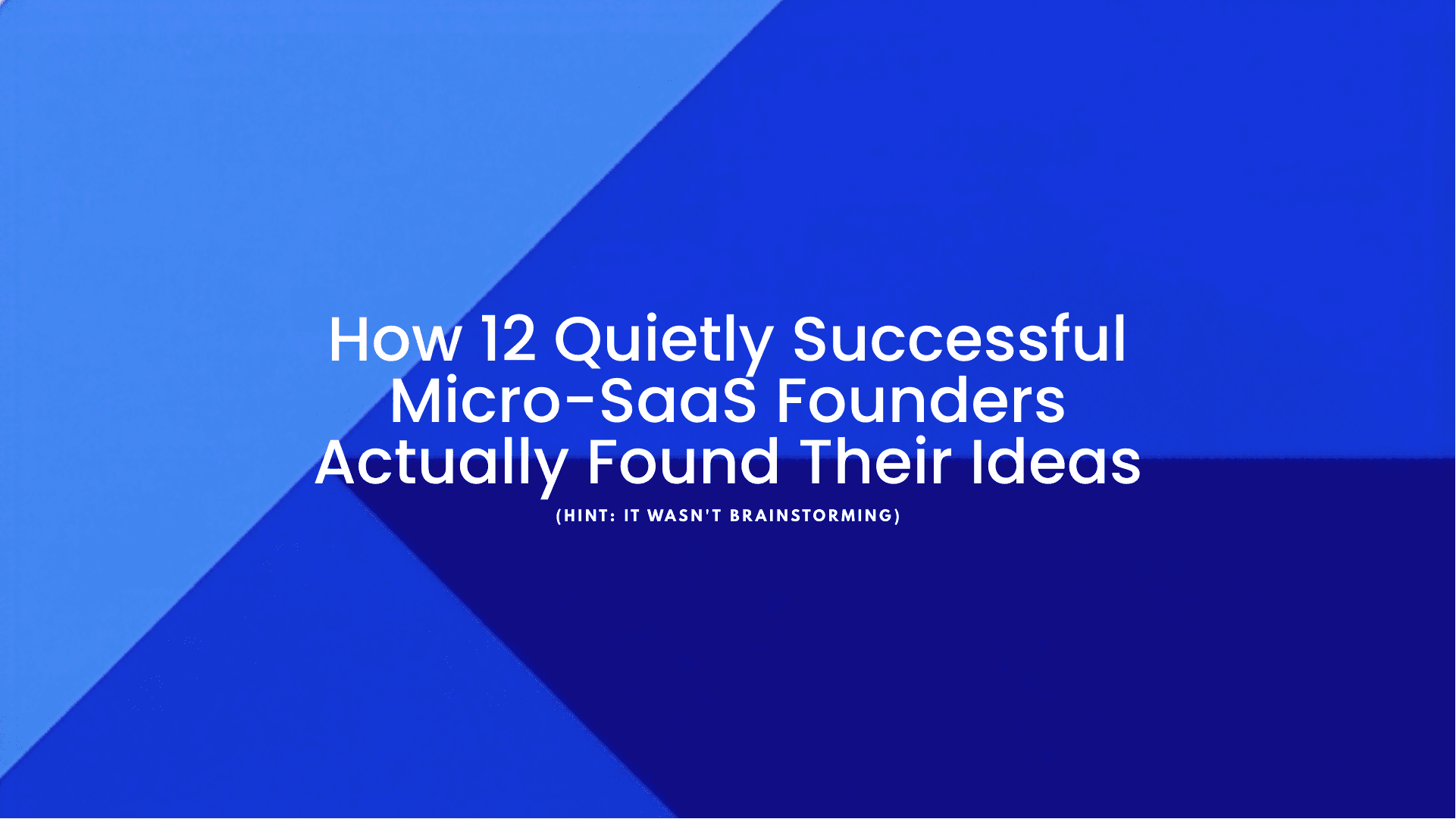 How 12 Quietly Successful Micro-SaaS Founders Actually Found Their Ideas

(HINT: IT WASN'T BRAINSTORMING)